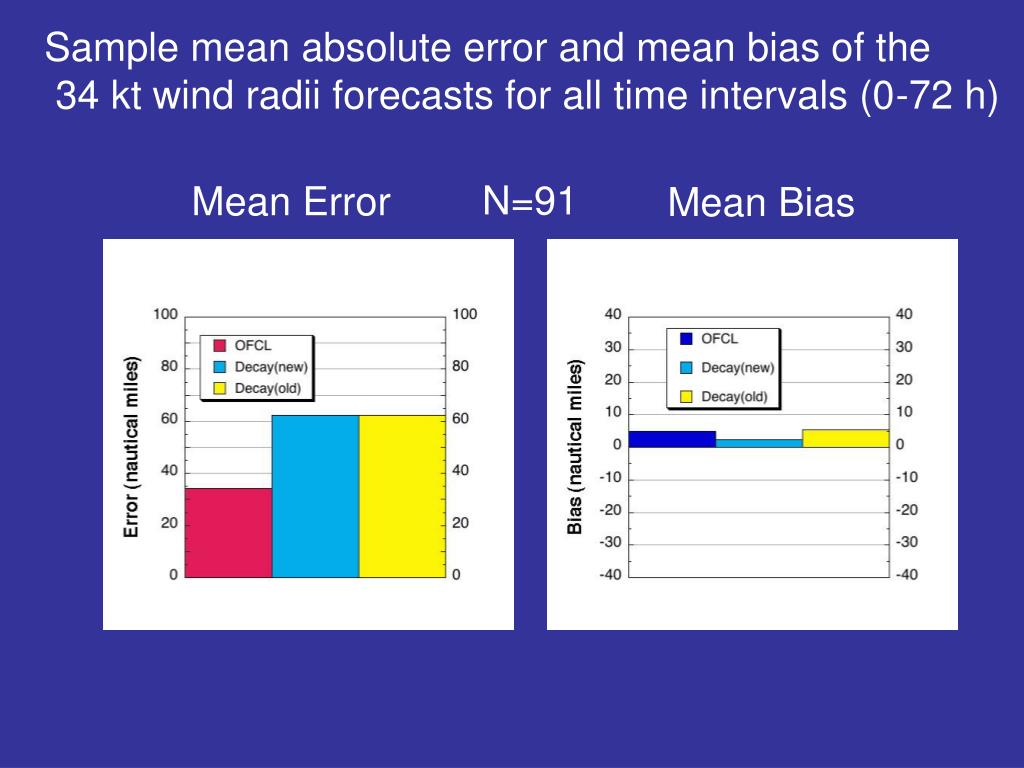 Sample mean absolute error and mean bias of the 34 kt wind radii forecasts for all time intervals (0-72 h)

Mean Error

N=91

Mean Bias

Error (nautical miles)

100
80
60
40
20
0

OFCL
Decay(new)
Decay(old)

100
80
60
40
20
0

Bias (nautical miles)

40
30
20
10
0
-10
-20
-30
-40

OFCL
Decay(new)
Decay(old)

40
30
20
10
0
-10
-20
-30
-40